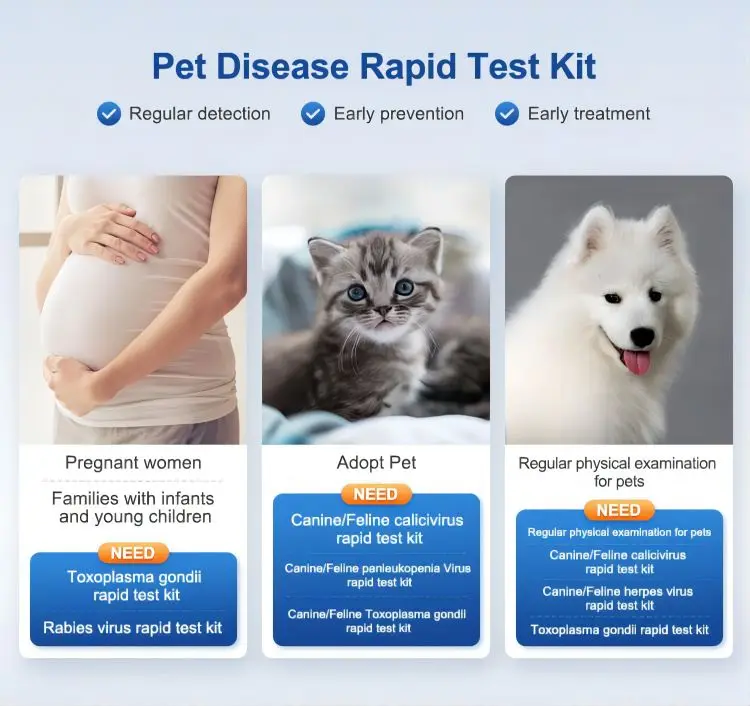 Pet Disease Rapid Test Kit

Regular detection Early prevention Early treatment

Pregnant women

Families with infants and young children

NEED

Toxoplasma gondii rapid test kit

Rabies virus rapid test kit

Adopt Pet

NEED

Canine/Feline calicivirus rapid test kit

Canine/Feline panleukopenia Virus rapid test kit

Canine/Feline Toxoplasma gondii rapid test kit

Regular physical examination for pets

NEED

Regular physical examination for pets

Canine/Feline calicivirus rapid test kit

Canine/Feline herpes virus rapid test kit

Toxoplasma gondii rapid test kit